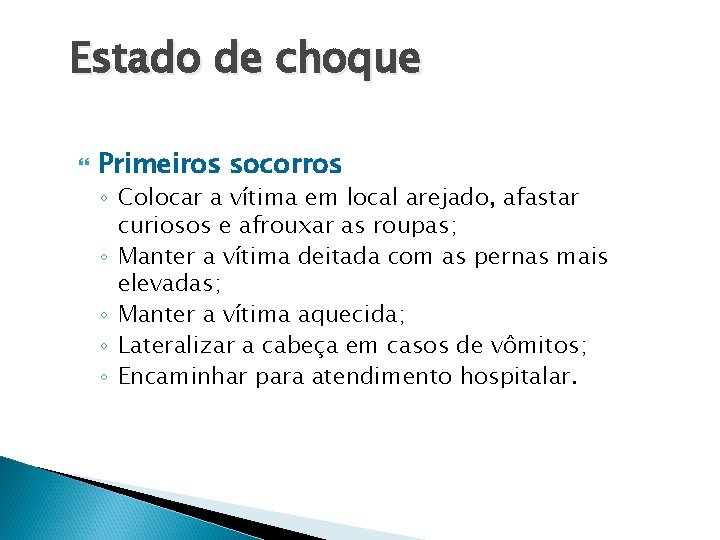 Estado de choque

Primeiros socorros

◦ Colocar a vítima em local arejado, afastar curiosos e afrouxar as roupas;
◦ Manter a vítima deitada com as pernas mais elevadas;
◦ Manter a vítima aquecida;
◦ Lateralizar a cabeça em casos de vômitos;
◦ Encaminhar para atendimento hospitalar.